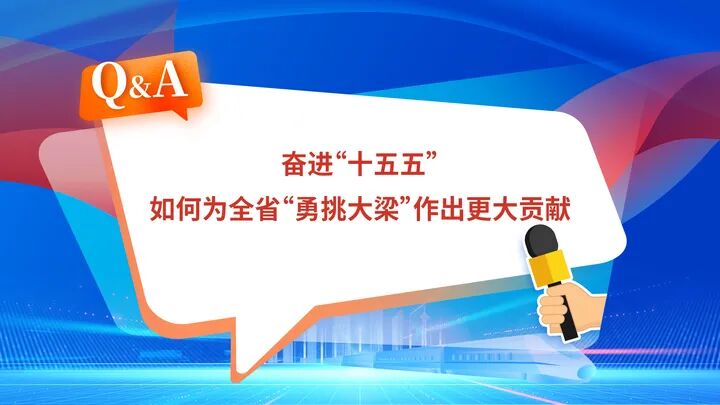 Q&A

奋进“十五五”
如何为全省“勇挑大梁”作出更大贡献